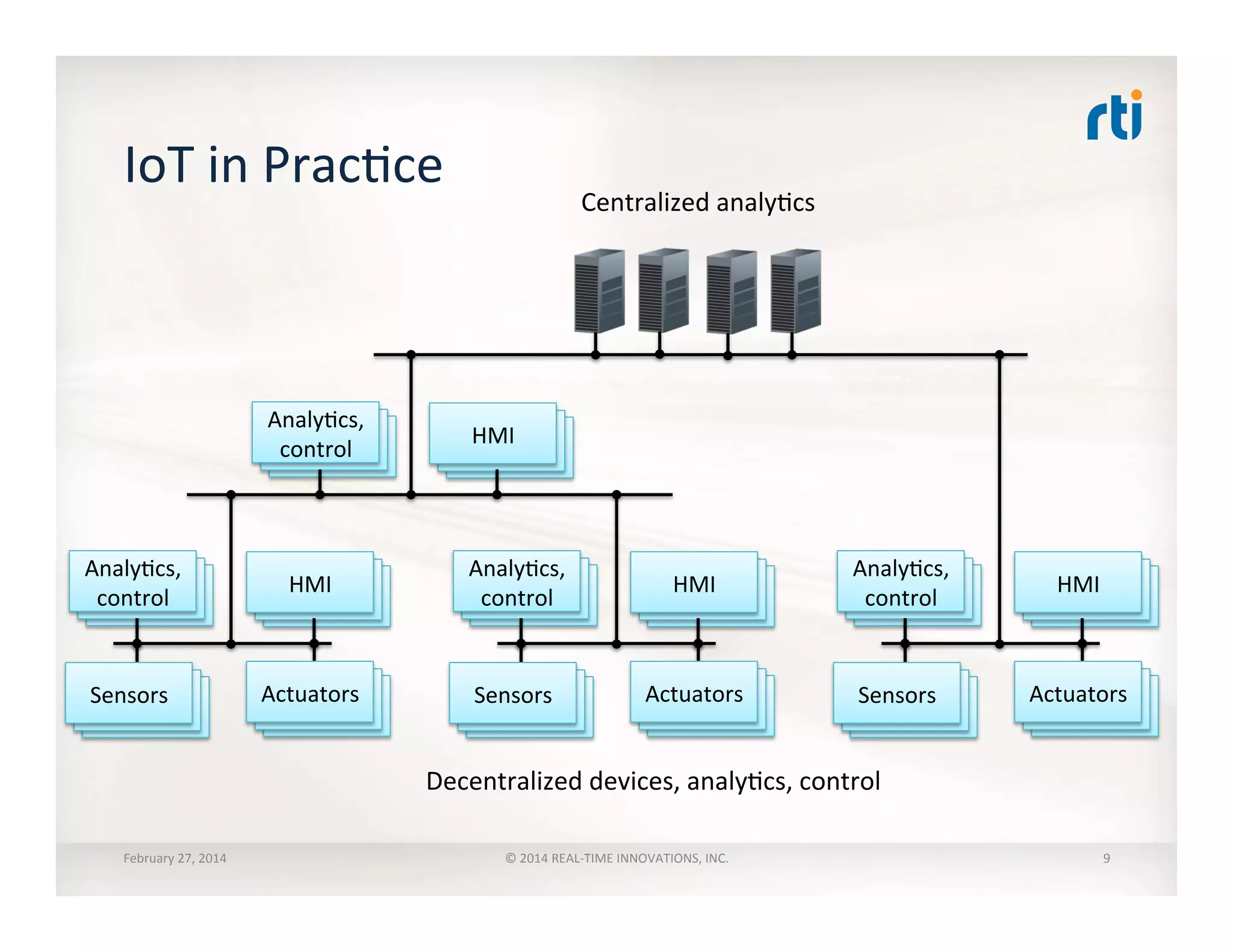 rti

IoT in Practice

Centralized analytics

Analytics, control

HMI

Analytics, control

HMI

Analytics, control

HMI

Analytics, control

HMI

Sensors

Actuators

Sensors

Actuators

Sensors

Actuators

Decentralized devices, analytics, control

February 27, 2014

© 2014 REAL-TIME INNOVATIONS, INC.

9